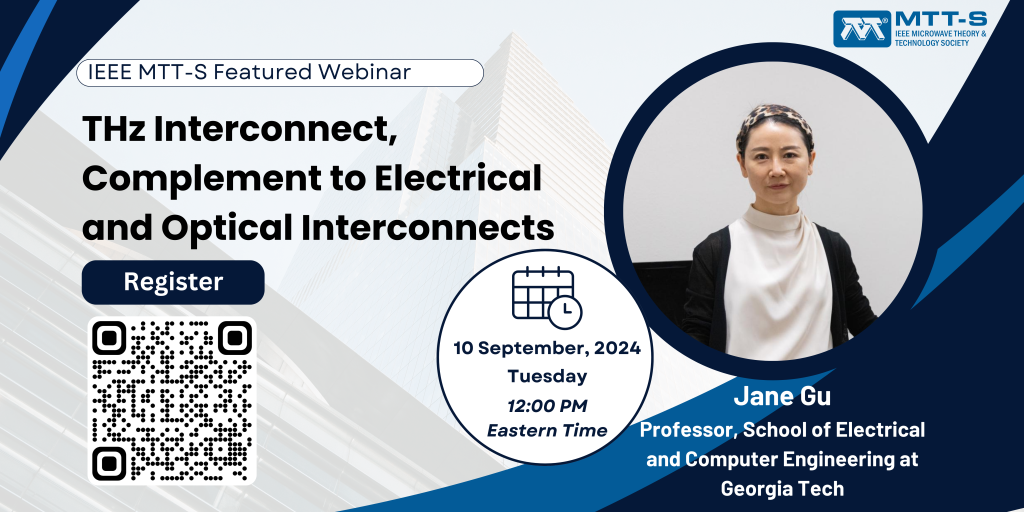 MTT-S
IEEE MICROWAVE THEORY & TECHNOLOGY SOCIETY

IEEE MTT-S Featured Webinar

THz Interconnect, Complement to Electrical and Optical Interconnects

Register

10 September, 2024
Tuesday
12:00 PM
Eastern Time

Jane Gu
Professor, School of Electrical and Computer Engineering at Georgia Tech